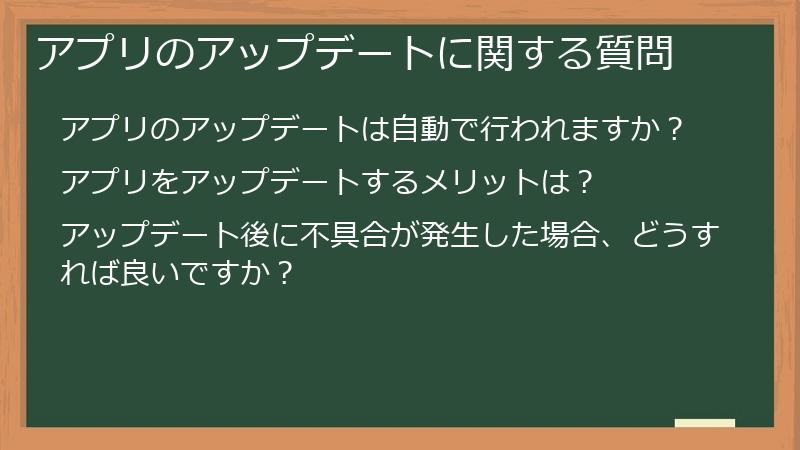 アプリのアップデートに関する質問

アプリのアップデートは自動で行われますか？

アプリをアップデートするメリットは？

アップデート後に不具合が発生した場合、どうすれば良いですか？